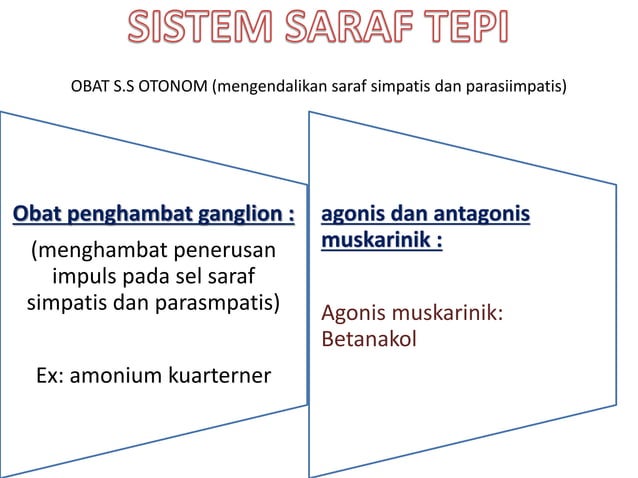 SISTEM SARAF TEPI

OBAT S.S OTONOM (mengendalikan saraf simpatis dan parasiimpatis)

Obat penghambat ganglion :

(menghambat penerusan impuls pada sel saraf simpatis dan parasmpatis)

Ex: amonium kuarterner

agonis dan antagonis muskarinik :

Agonis muskarinik: Betanakol